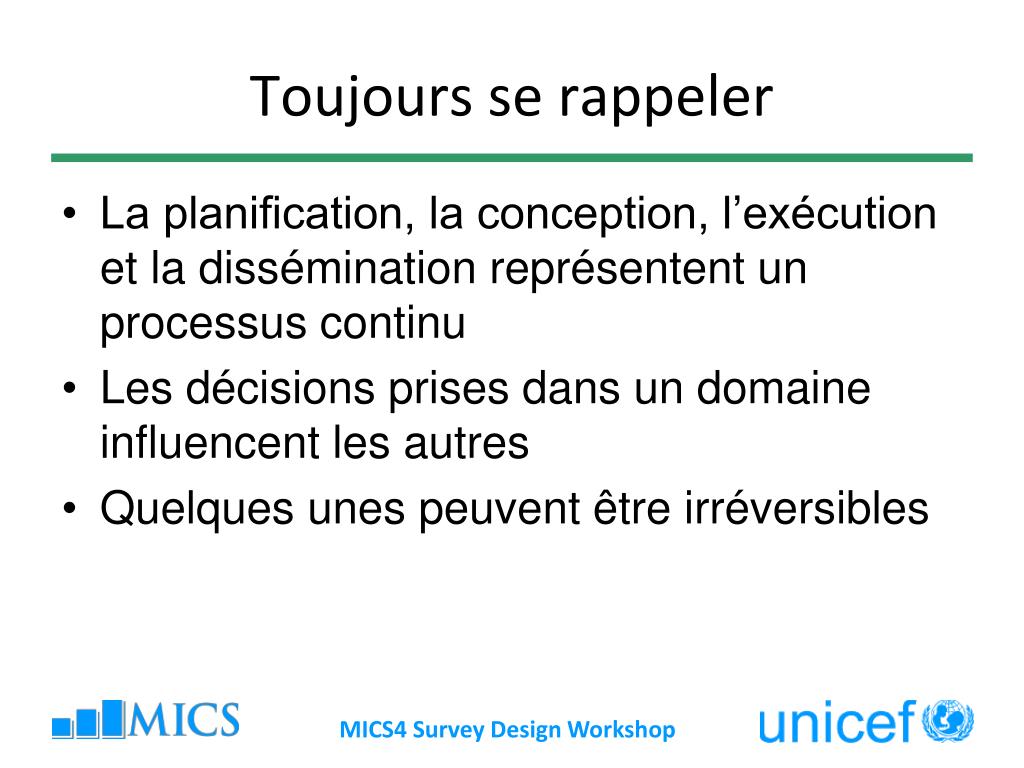 Toujours se rappeler

• La planification, la conception, l’exécution et la dissémination représentent un processus continu
• Les décisions prises dans un domaine influencent les autres
• Quelques unes peuvent être irréversibles

MICS

MICS4 Survey Design Workshop

unicef